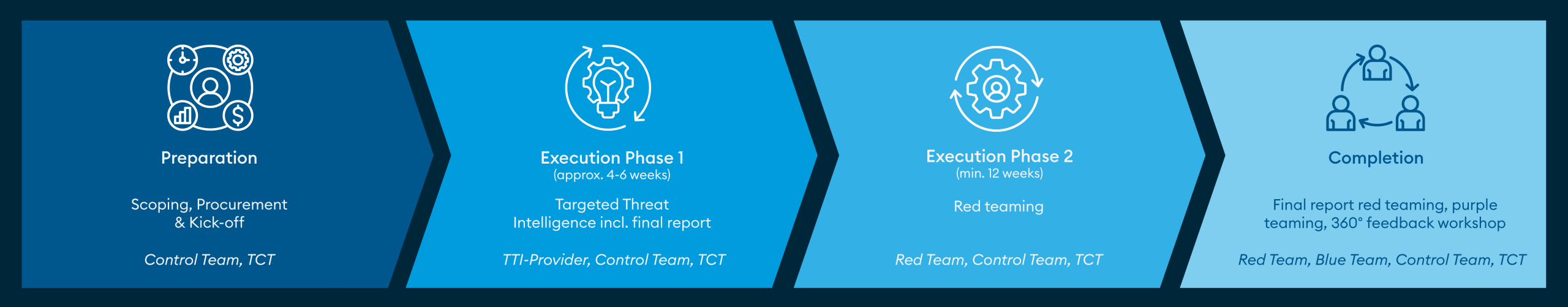 Preparation

Scoping, Procurement & Kick-off

Control Team, TCT

Execution Phase 1
(approx. 4-6 weeks)

Targeted Threat Intelligence incl. final report

TTI-Provider, Control Team, TCT

Execution Phase 2
(min. 12 weeks)

Red teaming

Red Team, Control Team, TCT

Completion

Final report red teaming, purple teaming, 360° feedback workshop

Red Team, Blue Team, Control Team, TCT